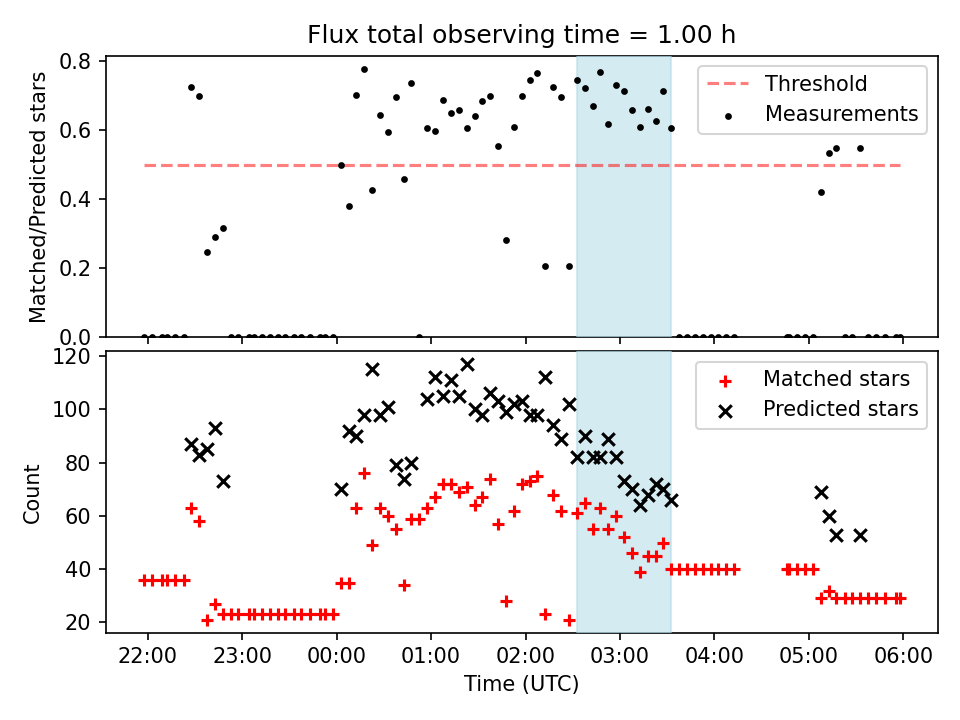 Flux total observing time = 1.00 h

Matched/Predicted stars

0.8
0.6
0.4
0.2
0.0

Threshold
Measurements

Count

120
100
80
60
40
20

Matched stars
Predicted stars

22:00
23:00
00:00
01:00
02:00
03:00
04:00
05:00
06:00

Time (UTC)